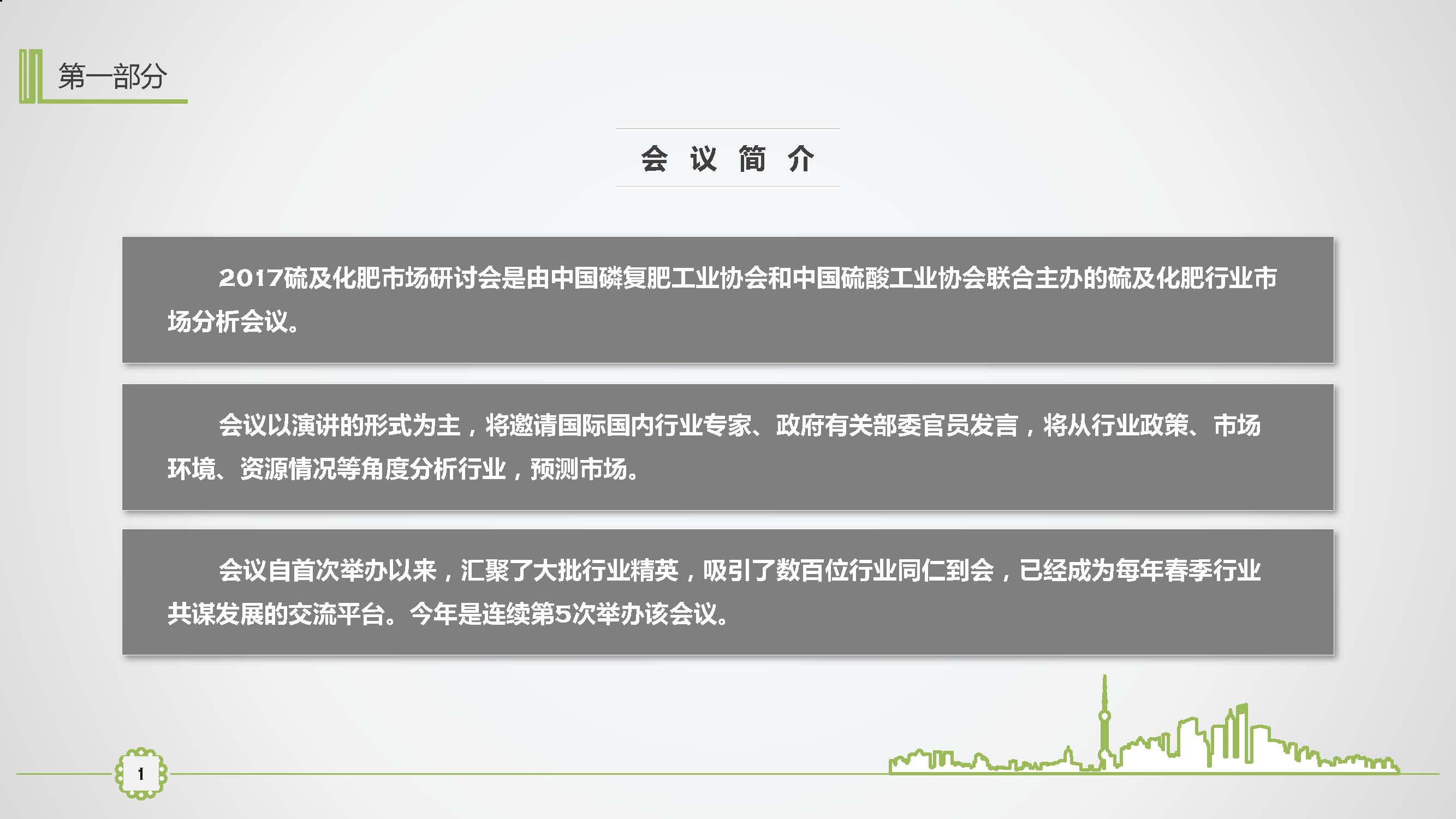 第一部分

会 议 简 介

2017硫及化肥市场研讨会是由中国磷复肥工业协会和中国硫酸工业协会联合主办的硫及化肥行业市场分析会议。

会议以演讲的形式为主，将邀请国际国内行业专家、政府有关部委官员发言，将从行业政策、市场环境、资源情况等角度分析行业，预测市场。

会议自首次举办以来，汇聚了大批行业精英，吸引了数百位行业同仁到会，已经成为每年春季行业共谋发展的交流平台。今年是连续第5次举办该会议。

1